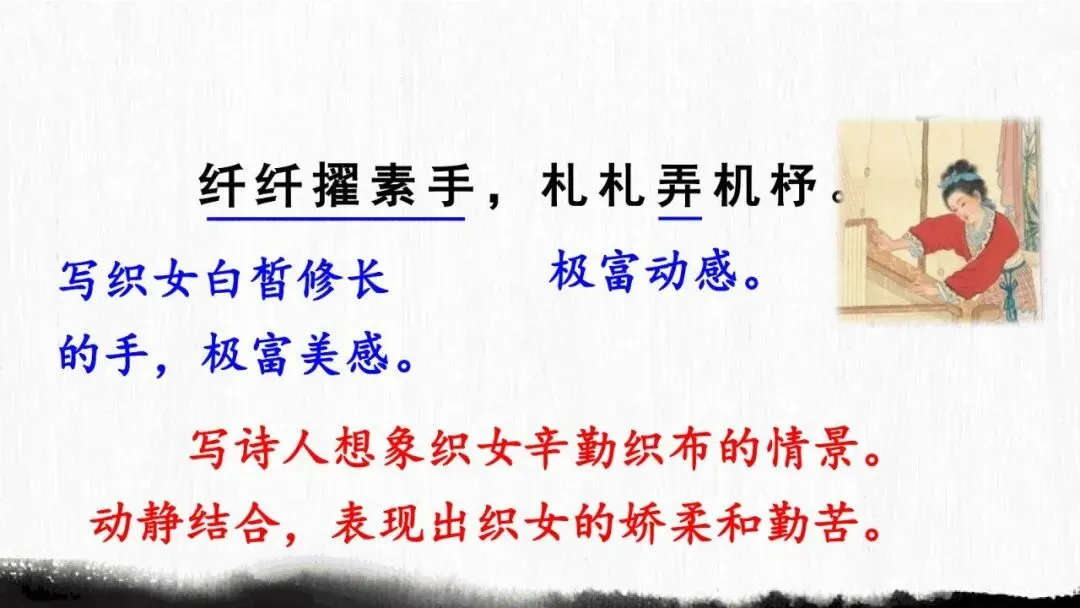 纤纤擢素手，札札弄机杼。

写织女白皙修长的手，极富美感。

极富动感。

写诗人想象织女辛勤织布的情景。

动静结合，表现出织女的娇柔和勤苦。